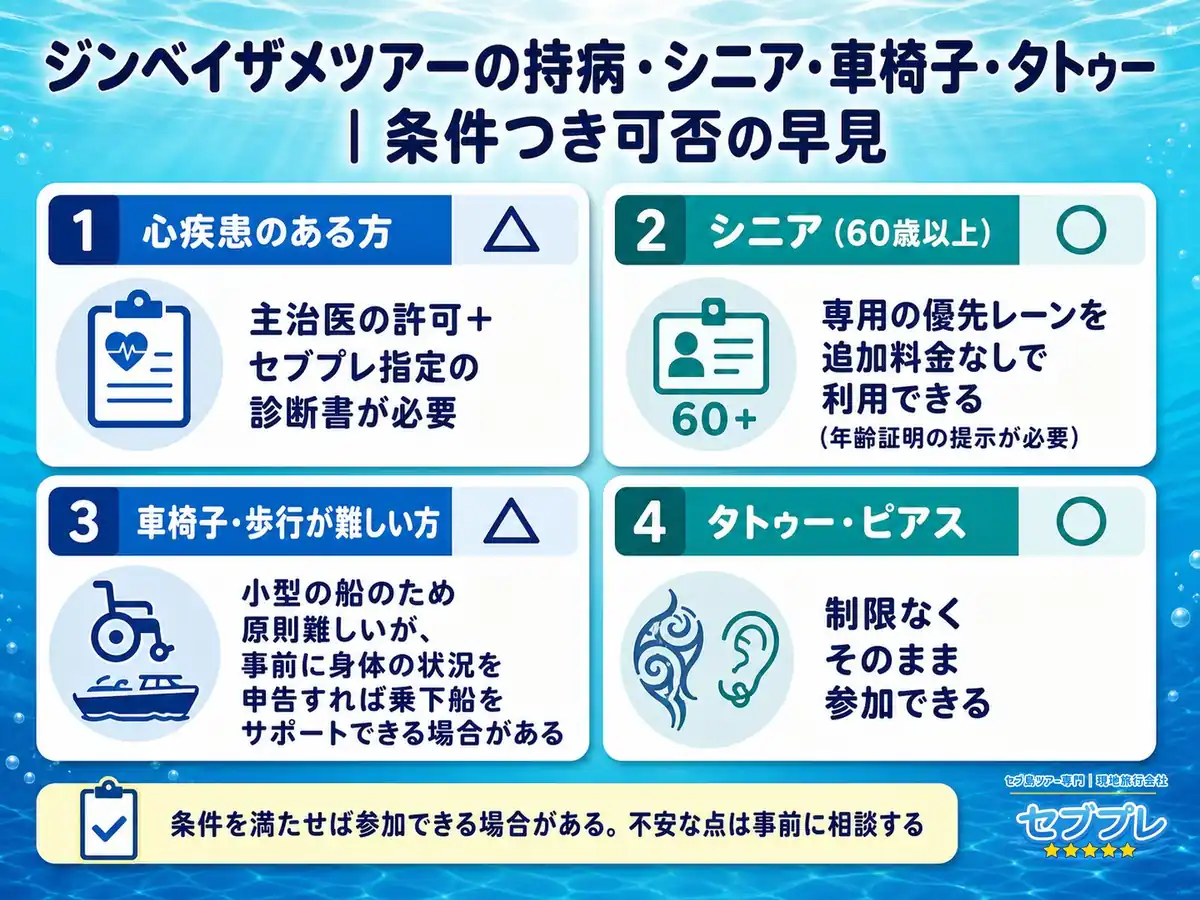 ジンベイザメツアーの持病・シニア・車椅子・タトゥー｜条件つき可否の早見

1 心疾患のある方 △

主治医の許可＋セブプレ指定の診断書が必要

2 シニア（60歳以上） ○

60+

専用の優先レーンを追加料金なしで利用できる
（年齢証明の提示が必要）

3 車椅子・歩行が難しい方 △

小型の船のため原則難しいが、事前に身体の状況を申告すれば乗下船をサポートできる場合がある

4 タトゥー・ピアス ○

制限なくそのまま参加できる

条件を満たせば参加できる場合がある。不安な点は事前に相談する

セブ島ツアー専門｜現地旅行会社
セブプレ